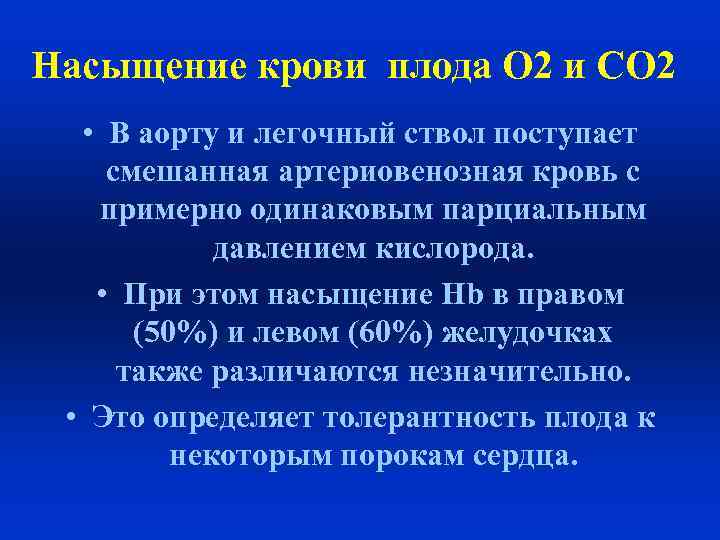 Насыщение крови плода О2 и СО2

• В аорту и легочный ствол поступает смешанная артериовенозная кровь с примерно одинаковым парциальным давлением кислорода.

• При этом насыщение Hb в правом (50%) и левом (60%) желудочках также различаются незначительно.

• Это определяет толерантность плода к некоторым порокам сердца.